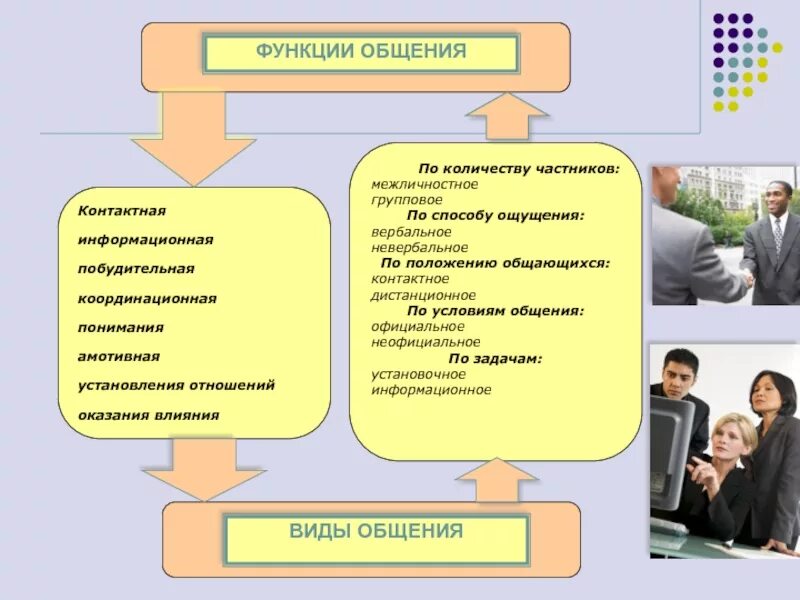 ФУНКЦИИ ОБЩЕНИЯ

Контактная
информационная
побудительная
координационная
понимания
амотивная
установления отношений
оказания влияния

По количеству частников:
межличностное
групповое
По способу ощущения:
вербальное
невербальное
По положению общающихся:
контактное
дистанционное
По условиям общения:
официальное
неофициальное
По задачам:
установочное
информационное

ВИДЫ ОБЩЕНИЯ